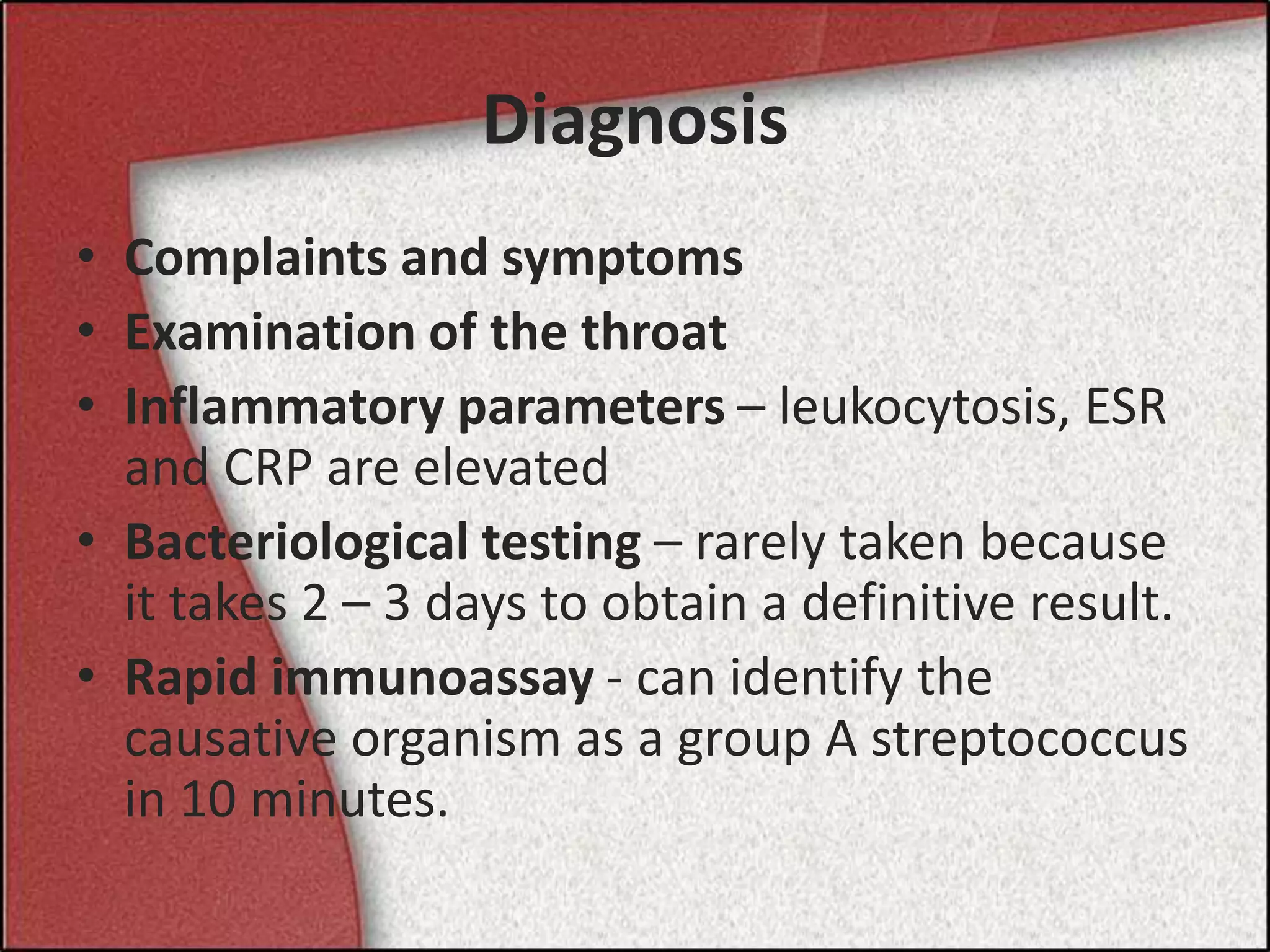 Diagnosis

• Complaints and symptoms
• Examination of the throat
• Inflammatory parameters – leukocytosis, ESR and CRP are elevated
• Bacteriological testing – rarely taken because it takes 2 – 3 days to obtain a definitive result.
• Rapid immunoassay - can identify the causative organism as a group A streptococcus in 10 minutes.